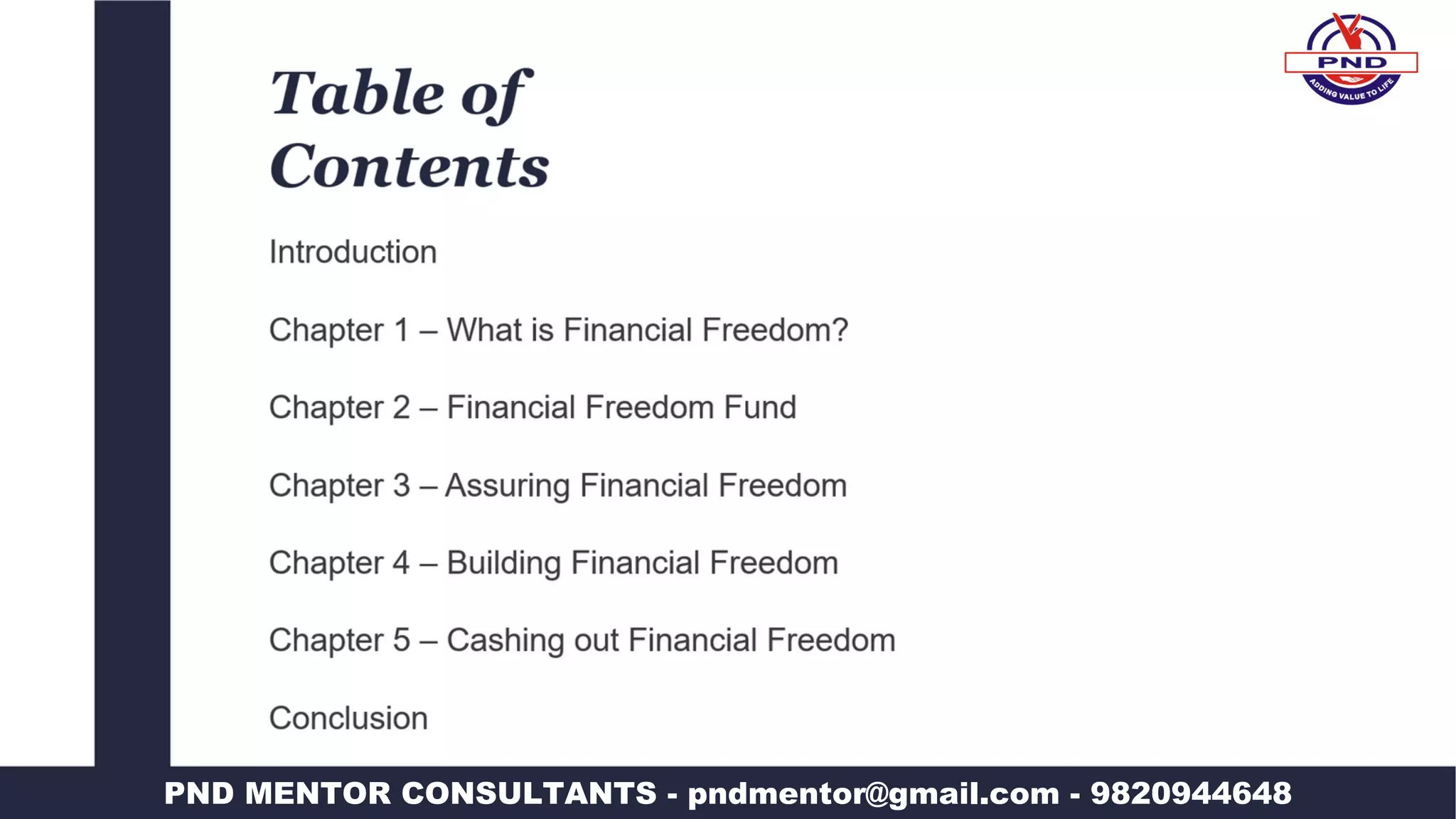 PND
ADDING VALUE TO LIFE

Table of Contents

Introduction

Chapter 1 – What is Financial Freedom?

Chapter 2 – Financial Freedom Fund

Chapter 3 – Assuring Financial Freedom

Chapter 4 – Building Financial Freedom

Chapter 5 – Cashing out Financial Freedom

Conclusion

PND MENTOR CONSULTANTS - pndmentor@gmail.com - 9820944648